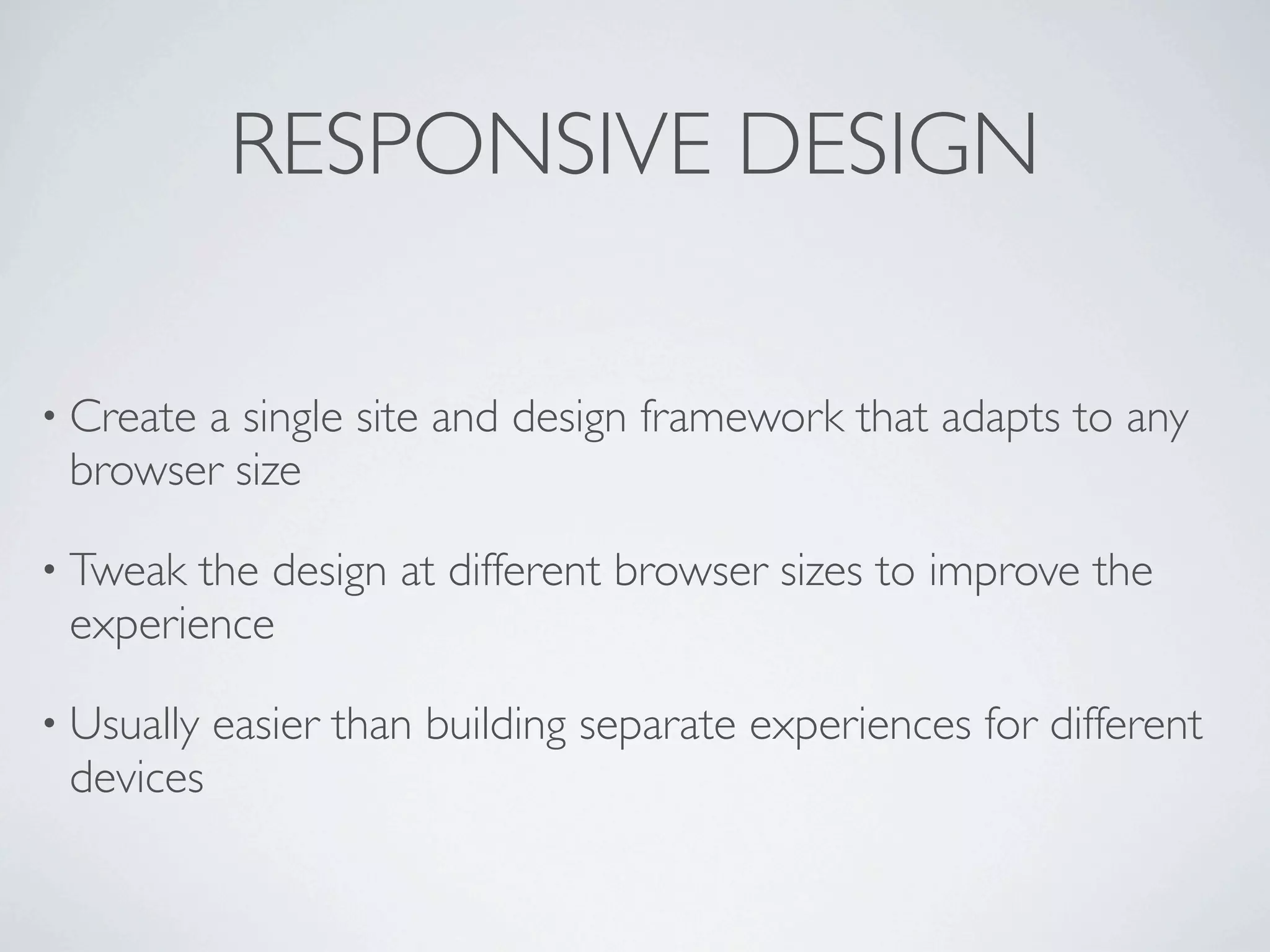 RESPONSIVE DESIGN

• Create a single site and design framework that adapts to any browser size

• Tweak the design at different browser sizes to improve the experience

• Usually easier than building separate experiences for different devices